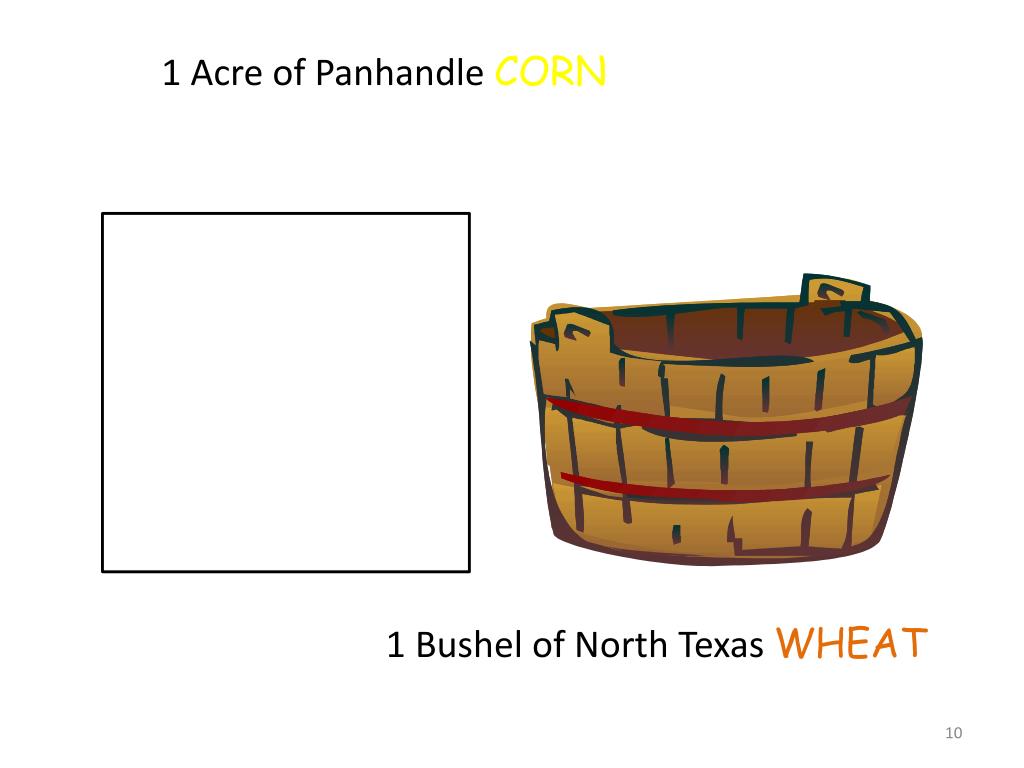 1 Acre of Panhandle CORN

1 Bushel of North Texas WHEAT

10